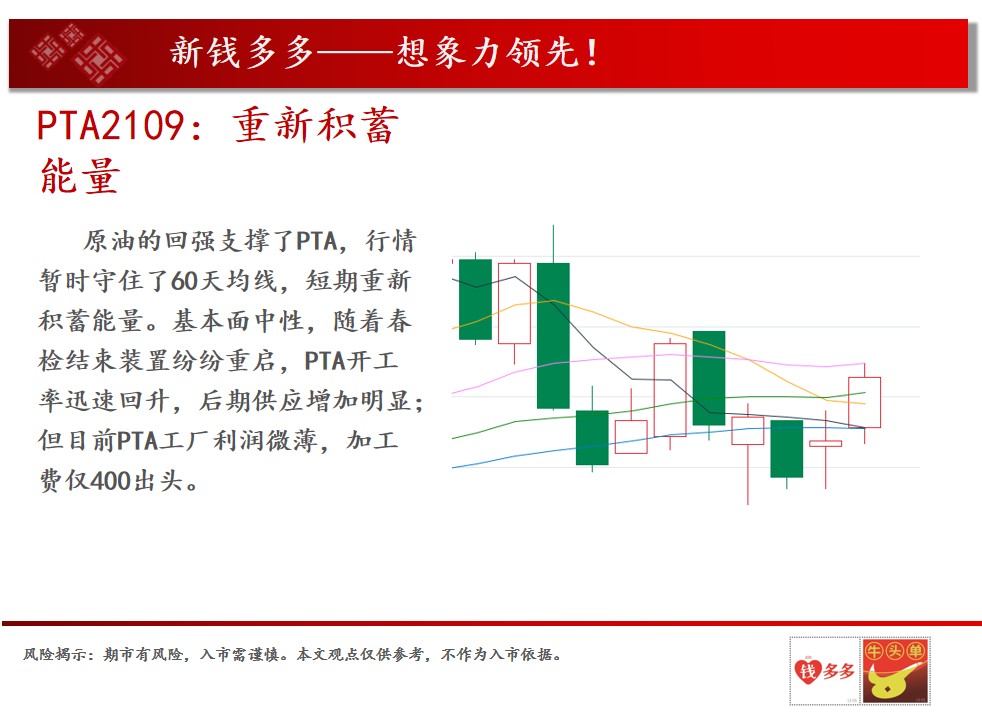 新钱多多——想象力领先！

PTA2109：重新积蓄能量

原油的回强支撑了PTA，行情暂时守住了60天均线，短期重新积蓄能量。基本面中性，随着春检结束装置纷纷重启，PTA开工率迅速回升，后期供应增加明显；但目前PTA工厂利润微薄，加工费仅400出头。

风险揭示：期市有风险，入市需谨慎。本文观点仅供参考，不作为入市依据。

钱多多

牛头单